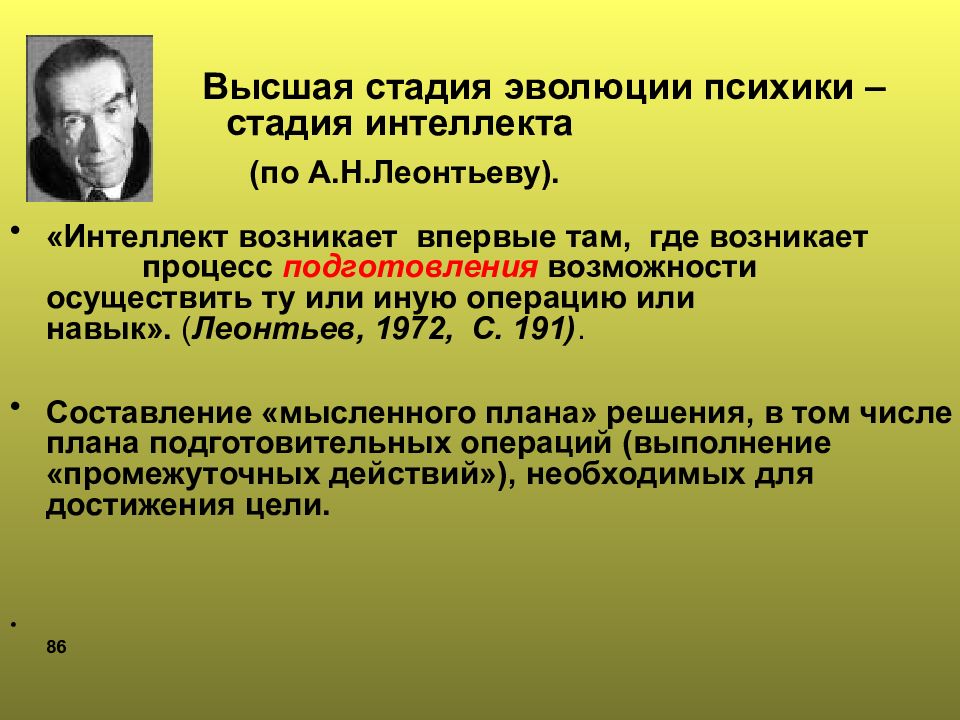 Высшая стадия эволюции психики – стадия интеллекта

(по А.Н.Леонтьеву).

• «Интеллект возникает впервые там, где возникает процесс подготовления возможности осуществить ту или иную операцию или навык». (Леонтьев, 1972, С. 191).

• Составление «мысленного плана» решения, в том числе плана подготовительных операций (выполнение «промежуточных действий»), необходимых для достижения цели.

•

86